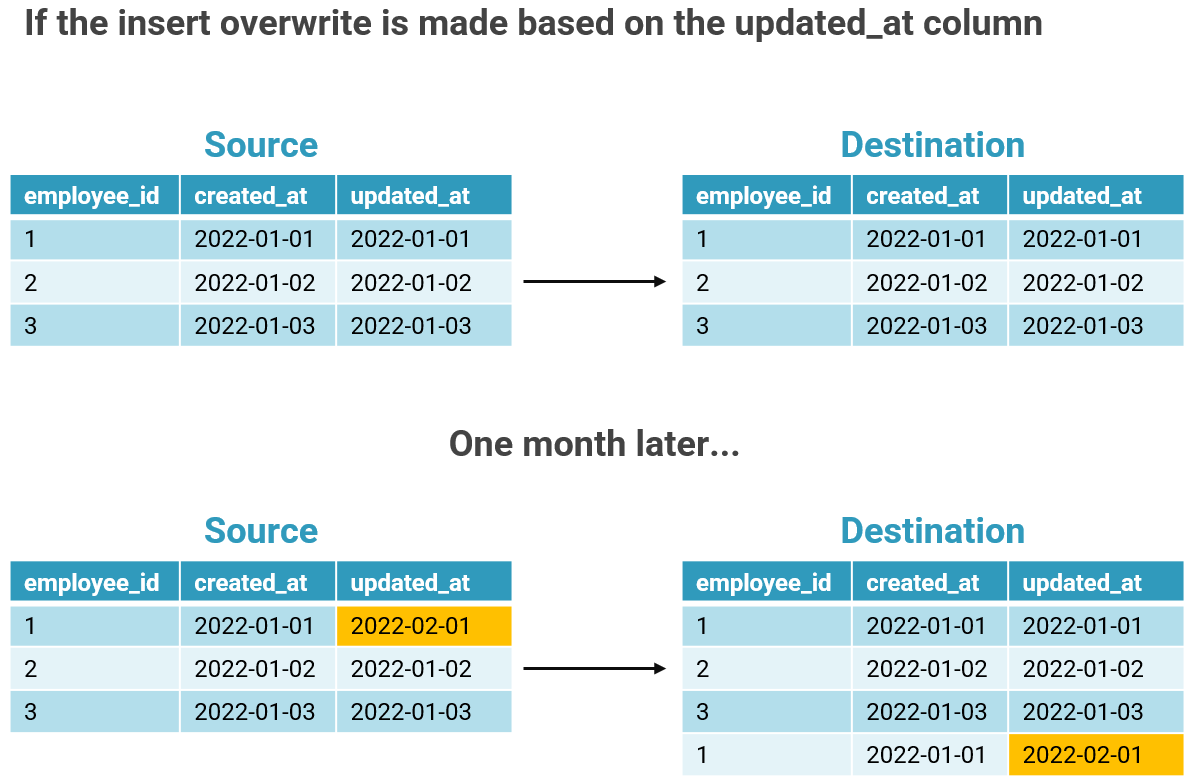 If the insert overwrite is made based on the updated_at column

Source

| employee_id | created_at | updated_at |
|---|---|---|
| 1 | 2022-01-01 | 2022-01-01 |
| 2 | 2022-01-02 | 2022-01-02 |
| 3 | 2022-01-03 | 2022-01-03 |

Destination

| employee_id | created_at | updated_at |
|---|---|---|
| 1 | 2022-01-01 | 2022-01-01 |
| 2 | 2022-01-02 | 2022-01-02 |
| 3 | 2022-01-03 | 2022-01-03 |

One month later...

Source

| employee_id | created_at | updated_at |
|---|---|---|
| 1 | 2022-01-01 | 2022-02-01 |
| 2 | 2022-01-02 | 2022-01-02 |
| 3 | 2022-01-03 | 2022-01-03 |

Destination

| employee_id | created_at | updated_at |
|---|---|---|
| 1 | 2022-01-01 | 2022-01-01 |
| 2 | 2022-01-02 | 2022-01-02 |
| 3 | 2022-01-03 | 2022-01-03 |
| 1 | 2022-01-01 | 2022-02-01 |